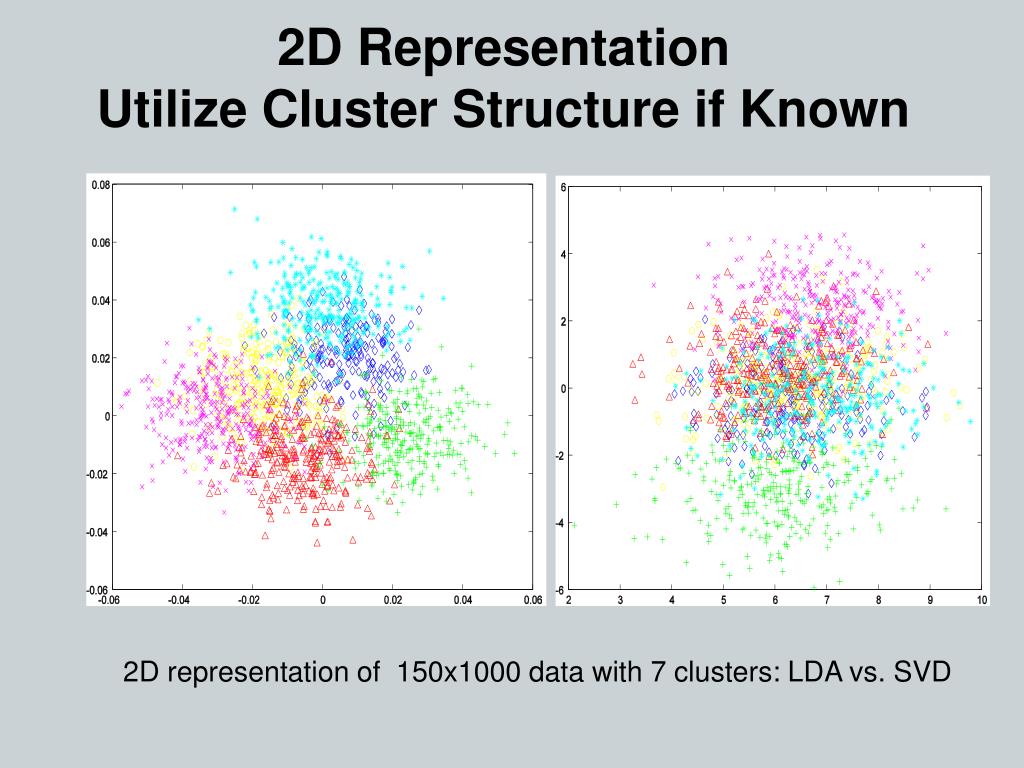 2D Representation
Utilize Cluster Structure if Known

0.08
0.06
0.04
0.02
0
-0.02
-0.04
-0.06
-0.06 -0.04 -0.02 0 0.02 0.04 0.06

6
4
2
0
-2
-4
-6
2 3 4 5 6 7 8 9 10

2D representation of 150x1000 data with 7 clusters: LDA vs. SVD